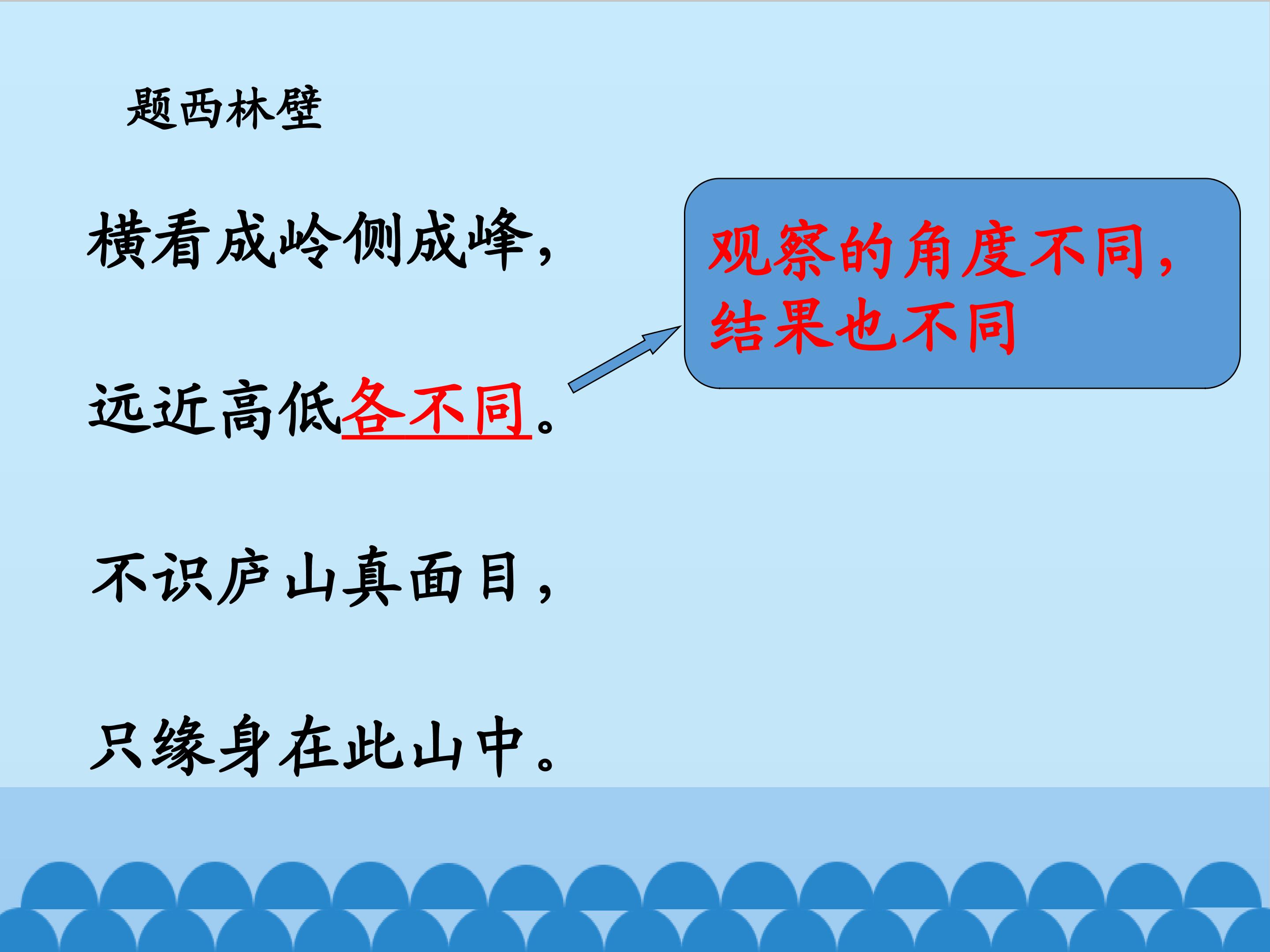 题西林壁

横看成岭侧成峰，

远近高低各不同。

不识庐山真面目，

只缘身在此山中。

观察的角度不同，结果也不同